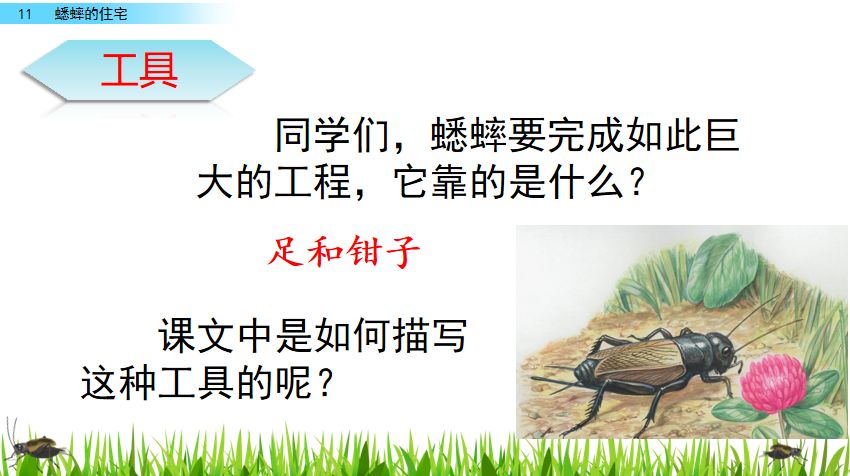 11　蟋蟀的住宅

工具

同学们，蟋蟀要完成如此巨大的工程，它靠的是什么？

足和钳子

课文中是如何描写这种工具的呢？